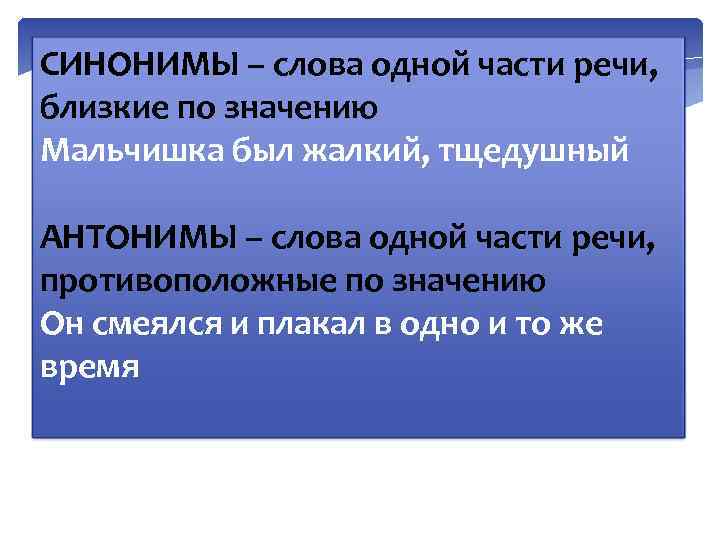 СИНОНИМЫ – слова одной части речи, близкие по значению
Мальчишка был жалкий, тщедушный

АНТОНИМЫ – слова одной части речи, противоположные по значению
Он смеялся и плакал в одно и то же время